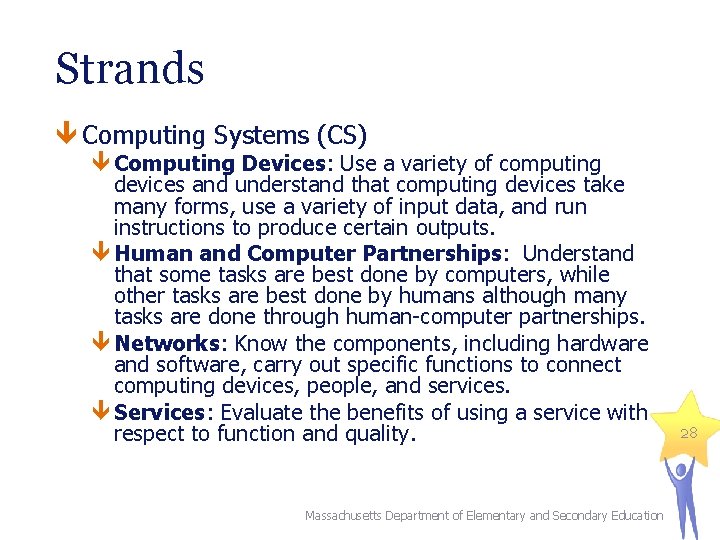 Strands

Computing Systems (CS)

Computing Devices: Use a variety of computing devices and understand that computing devices take many forms, use a variety of input data, and run instructions to produce certain outputs.

Human and Computer Partnerships: Understand that some tasks are best done by computers, while other tasks are best done by humans although many tasks are done through human-computer partnerships.

Networks: Know the components, including hardware and software, carry out specific functions to connect computing devices, people, and services.

Services: Evaluate the benefits of using a service with respect to function and quality.

28

Massachusetts Department of Elementary and Secondary Education